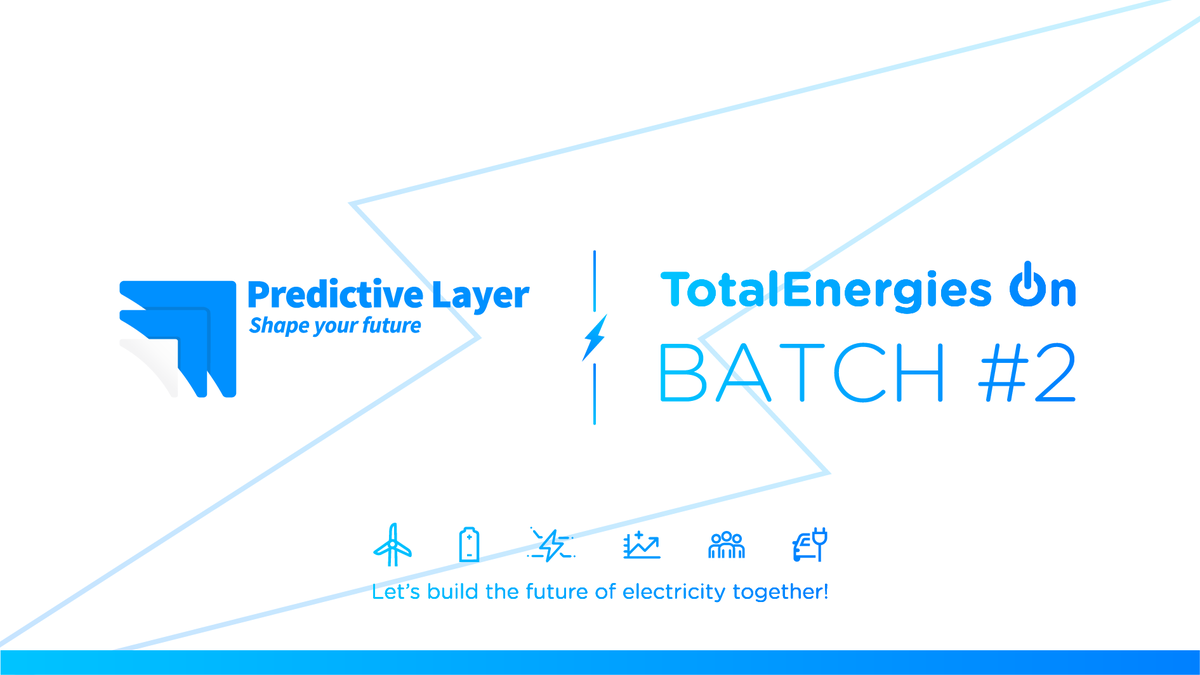 Predictive Layer
Shape your future

TotalEnergies On
BATCH #2

Let's build the future of electricity together!